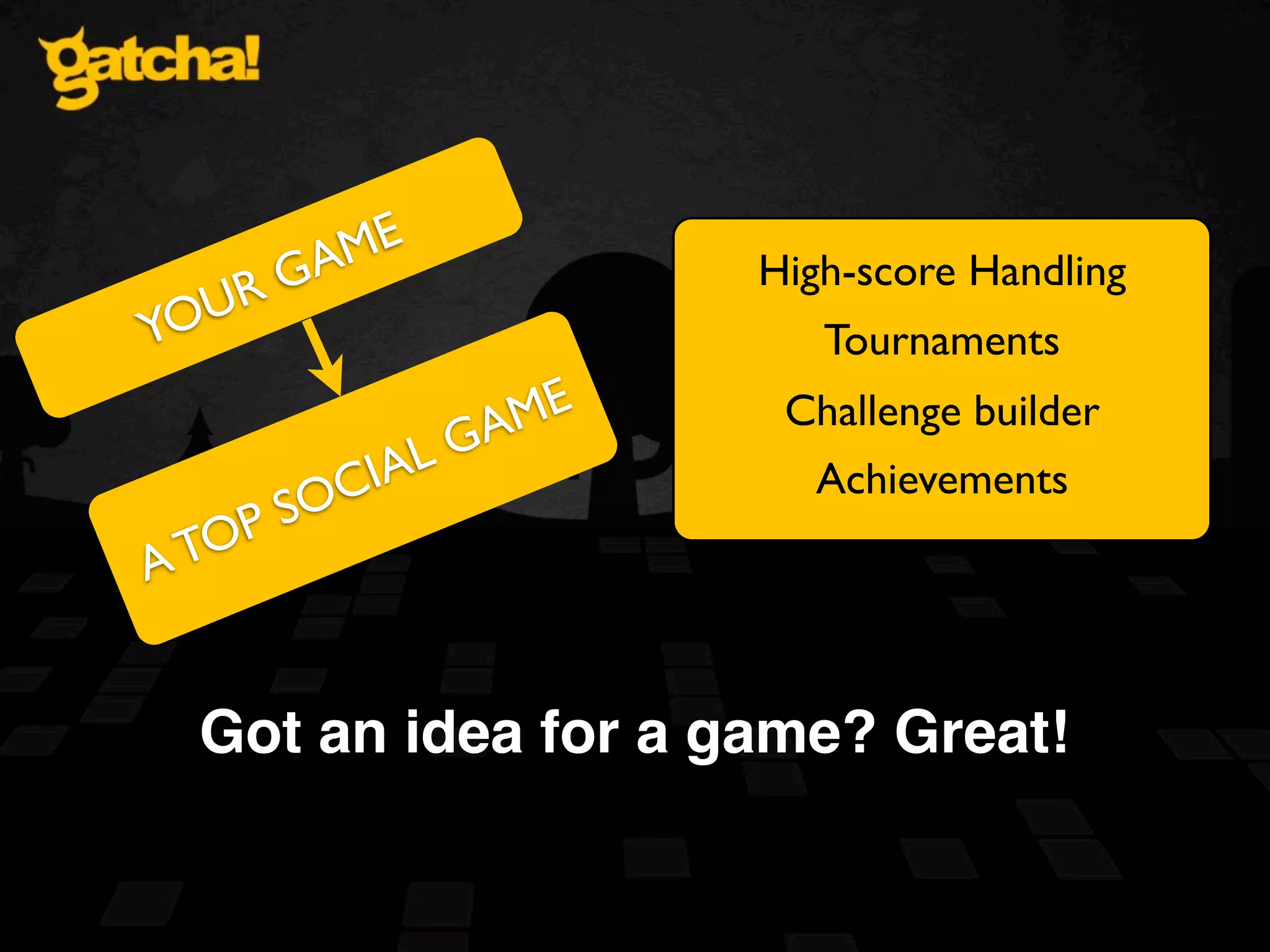 gatcha!

YOUR GAME

A TOP SOCIAL GAME

High-score Handling
Tournaments
Challenge builder
Achievements

Got an idea for a game? Great!